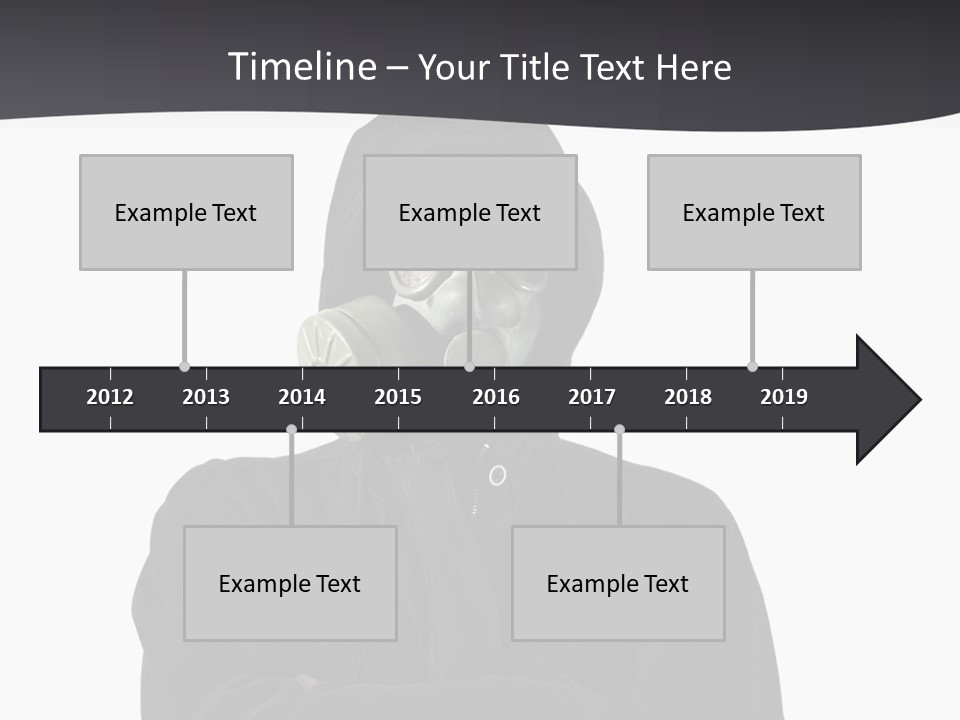 Timeline – Your Title Text Here

Example Text

Example Text

Example Text

2012 2013 2014 2015 2016 2017 2018 2019

Example Text

Example Text